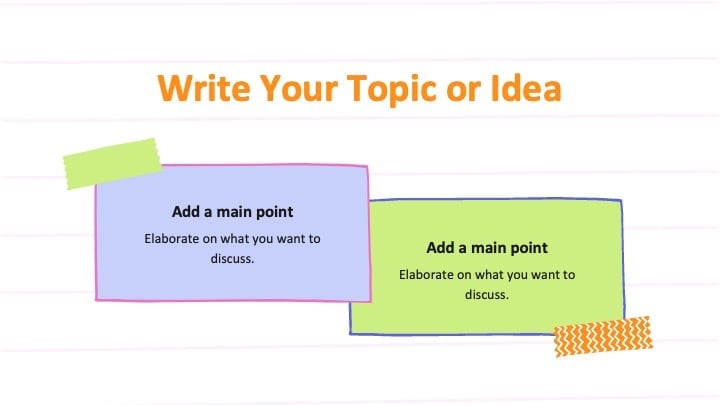 Write Your Topic or Idea

Add a main point

Elaborate on what you want to discuss.

Add a main point

Elaborate on what you want to discuss.